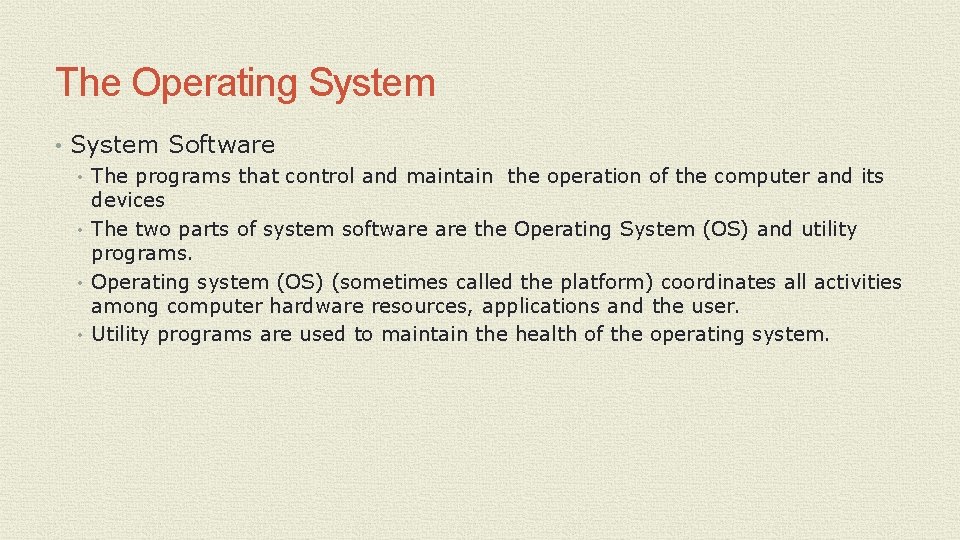 The Operating System

• System Software
  • The programs that control and maintain the operation of the computer and its devices
  • The two parts of system software are the Operating System (OS) and utility programs.
  • Operating system (OS) (sometimes called the platform) coordinates all activities among computer hardware resources, applications and the user.
  • Utility programs are used to maintain the health of the operating system.